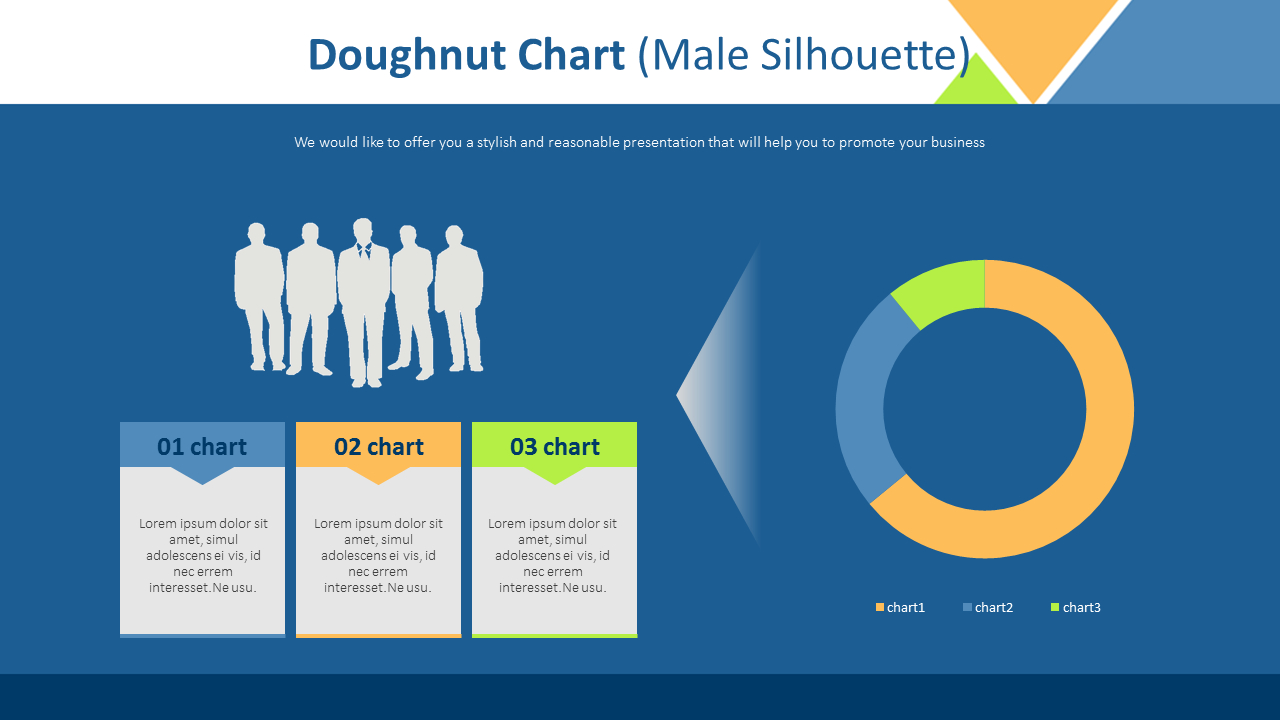 Doughnut Chart (Male Silhouette)

We would like to offer you a stylish and reasonable presentation that will help you to promote your business

01 chart

Lorem ipsum dolor sit amet, simul adolescens ei vis, id nec errem interesset.Ne usu.

02 chart

Lorem ipsum dolor sit amet, simul adolescens ei vis, id nec errem interesset.Ne usu.

03 chart

Lorem ipsum dolor sit amet, simul adolescens ei vis, id nec errem interesset.Ne usu.

chart1 chart2 chart3